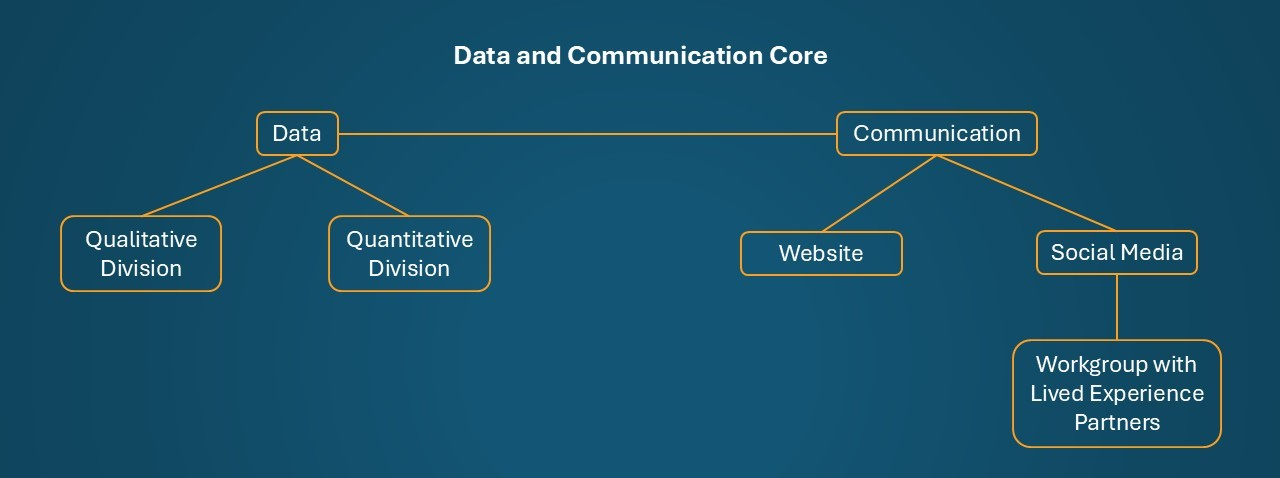 Data and Communication Core

Data

Communication

Qualitative Division

Quantitative Division

Website

Social Media

Workgroup with Lived Experience Partners